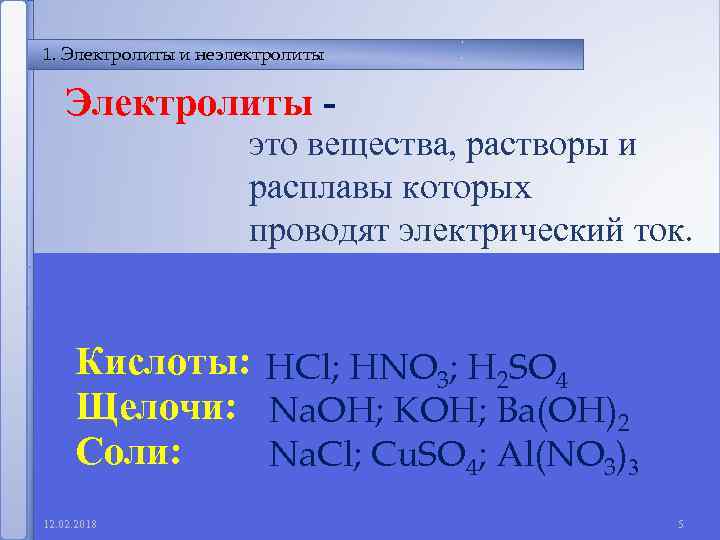 1. Электролиты и неэлектролиты

Электролиты - это вещества, растворы и расплавы которых проводят электрический ток.

Кислоты: $HCl$; $HNO_3$; $H_2SO_4$
Щелочи: $NaOH$; $KOH$; $Ba(OH)_2$
Соли: $NaCl$; $CuSO_4$; $Al(NO_3)_3$

12.02.2018

5